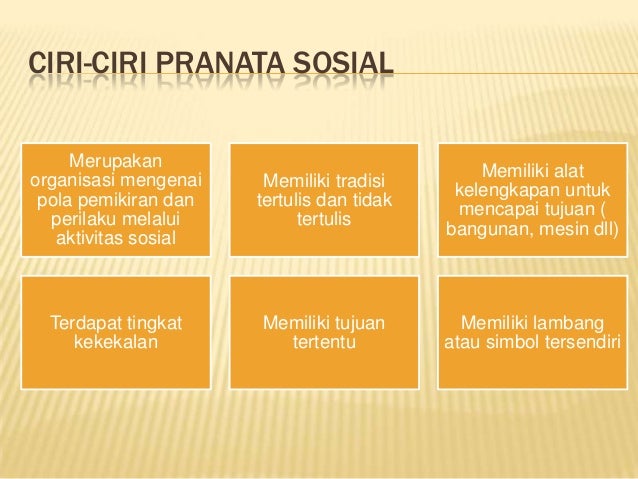 CIRI-CIRI PRANATA SOSIAL

Merupakan organisasi mengenai pola pemikiran dan perilaku melalui aktivitas sosial

Memiliki tradisi tertulis dan tidak tertulis

Memiliki alat kelengkapan untuk mencapai tujuan ( bangunan, mesin dll)

Terdapat tingkat kekekalan

Memiliki tujuan tertentu

Memiliki lambang atau simbol tersendiri